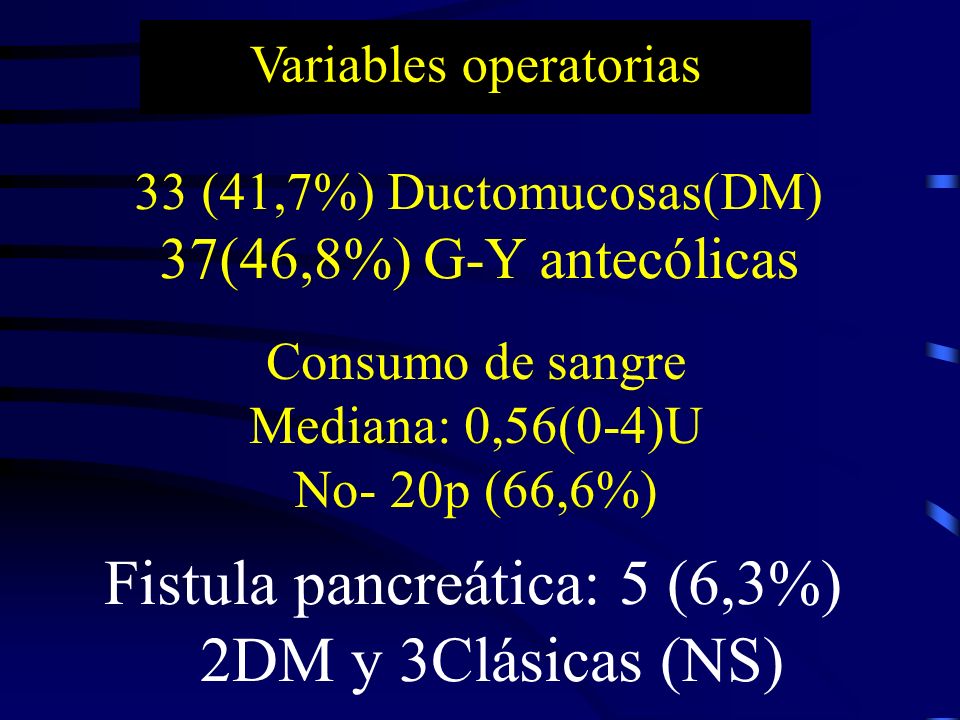 Variables operatorias

33 (41,7%) Ductomucosas(DM)
37(46,8%) G-Y antecólicas

Consumo de sangre
Mediana: 0,56(0-4)U
No- 20p (66,6%)

Fistula pancreática: 5 (6,3%)
2DM y 3Clásicas (NS)